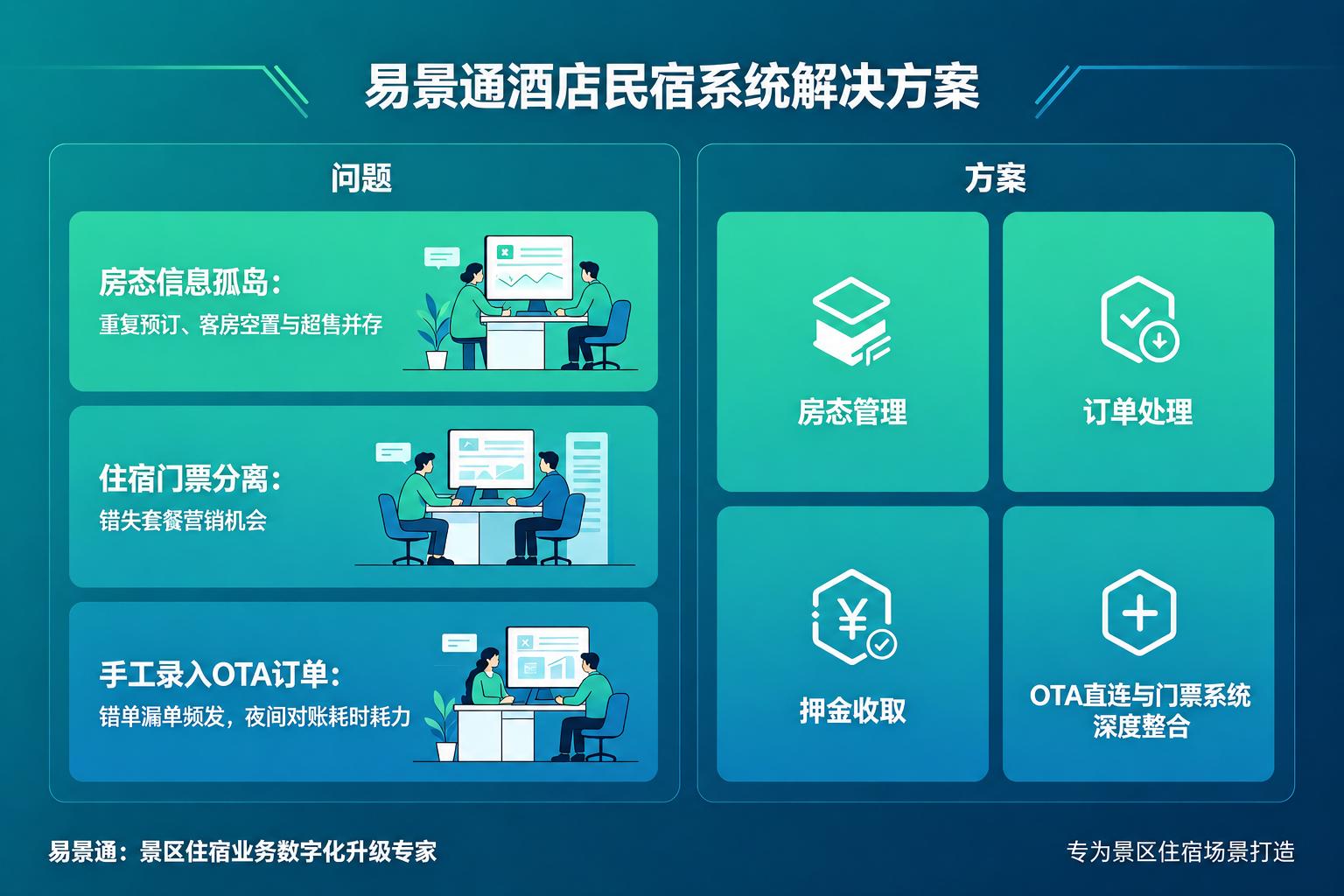 易景通酒店民宿系统解决方案

问题

房态信息孤岛：
重复预订、客房空置与超售并存

住宿门票分离：
错失套餐营销机会

手工录入OTA订单：
错单漏单频发，夜间对账耗时耗力

方案

房态管理

订单处理

押金收取

OTA直连与门票系统深度整合

易景通：景区住宿业务数字化升级专家

专为景区住宿场景打造